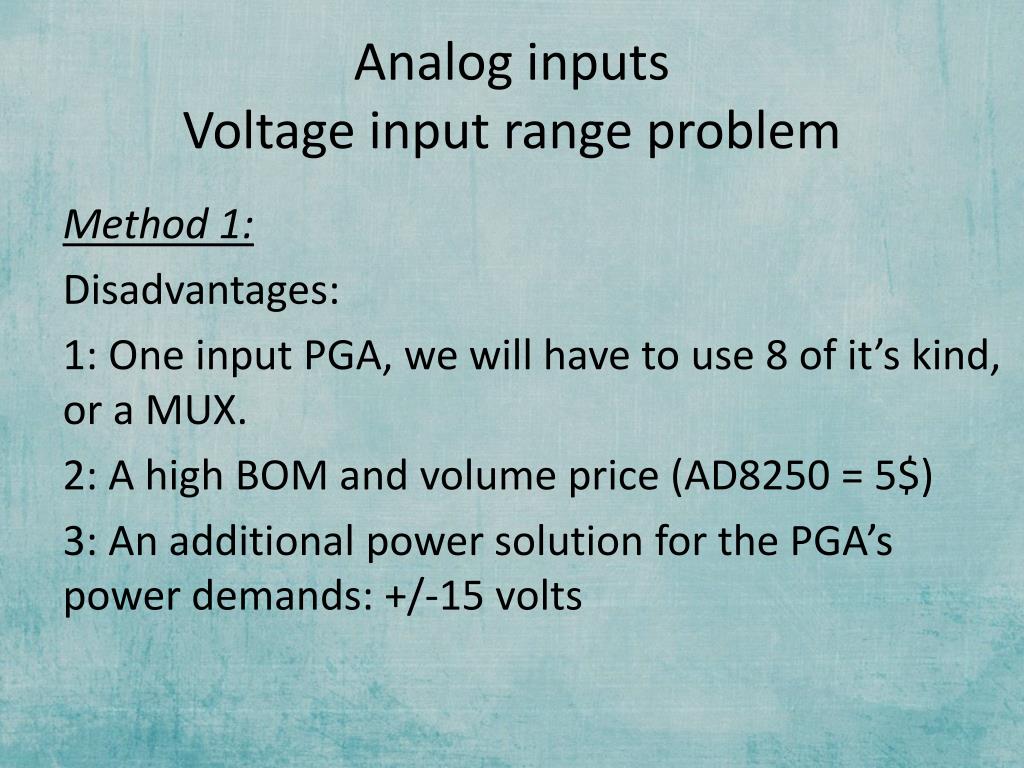 Analog inputs
Voltage input range problem

Method 1:

Disadvantages:

1: One input PGA, we will have to use 8 of it’s kind, or a MUX.

2: A high BOM and volume price (AD8250 = 5$)

3: An additional power solution for the PGA’s power demands: +/-15 volts